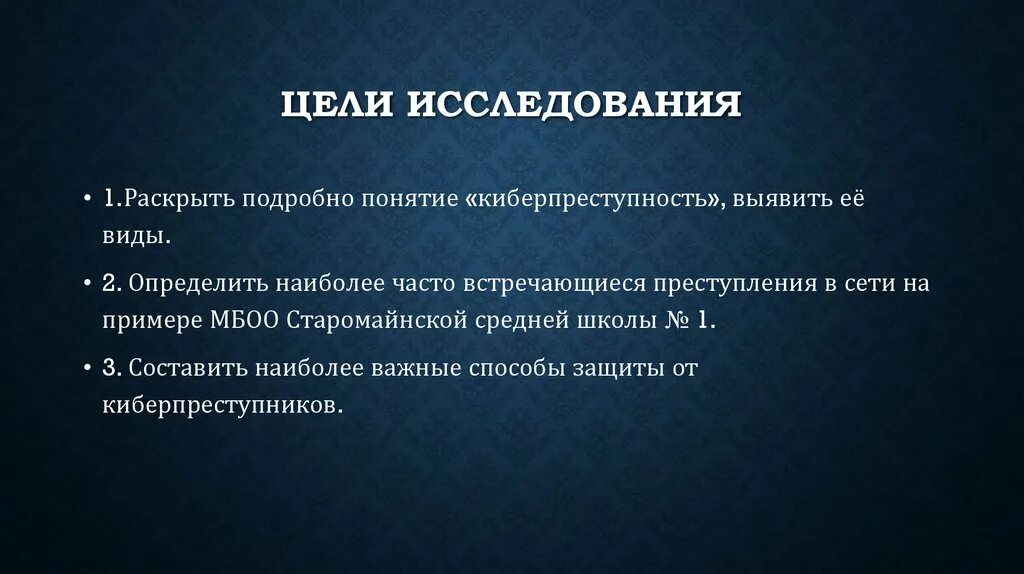 ЦЕЛИ ИССЛЕДОВАНИЯ

• 1.Раскрыть подробно понятие «киберпреступность», выявить её виды.

• 2. Определить наиболее часто встречающиеся преступления в сети на примере МБОО Старомайнской средней школы № 1.

• 3. Составить наиболее важные способы защиты от киберпреступников.